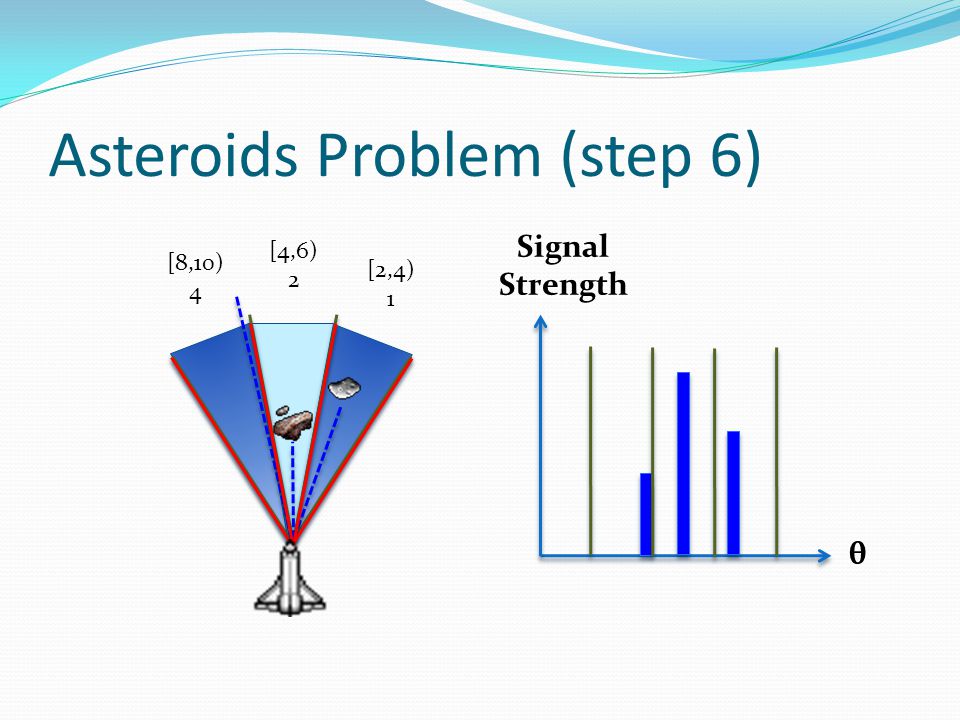 Asteroids Problem (step 6)

[8,10)
4

[4,6)
2

[2,4)
1

Signal
Strength

θ